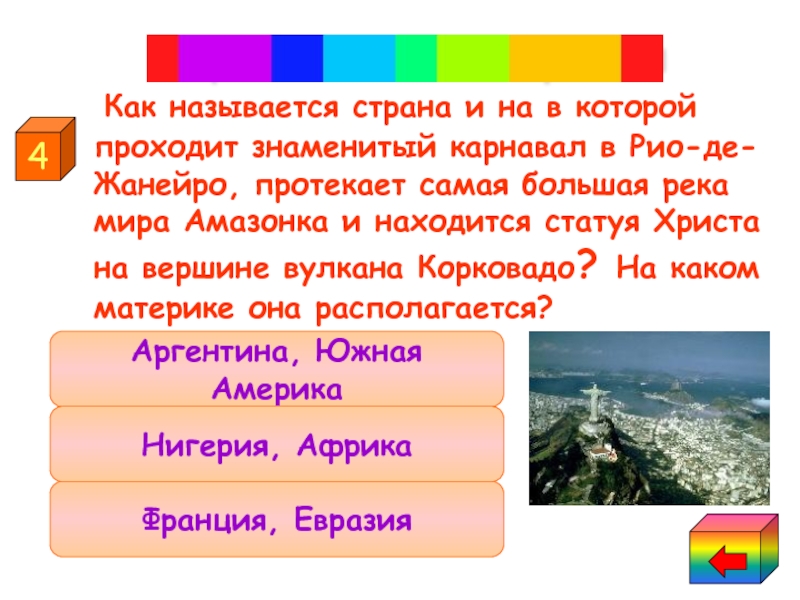 4

Как называется страна и на в которой проходит знаменитый карнавал в Рио-де-Жанейро, протекает самая большая река мира Амазонка и находится статуя Христа на вершине вулкана Корковадо? На каком материке она располагается?

Аргентина, Южная Америка

Нигерия, Африка

Франция, Евразия